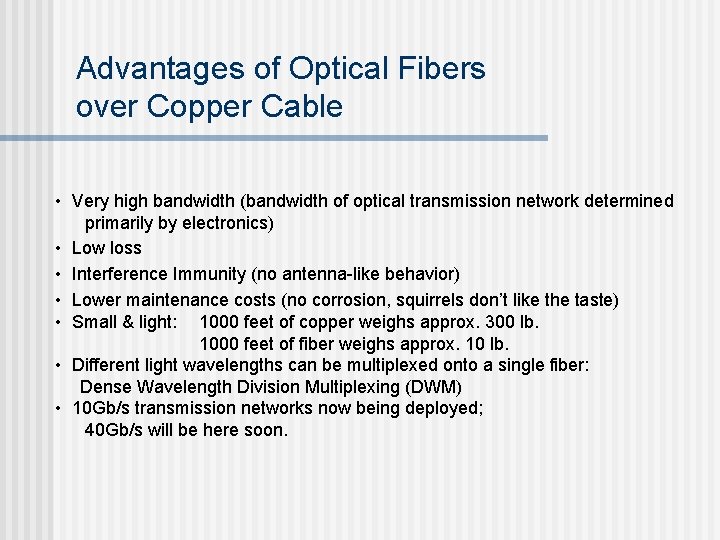 Advantages of Optical Fibers over Copper Cable

• Very high bandwidth (bandwidth of optical transmission network determined primarily by electronics)
• Low loss
• Interference Immunity (no antenna-like behavior)
• Lower maintenance costs (no corrosion, squirrels don't like the taste)
• Small & light: 1000 feet of copper weighs approx. 300 lb.
1000 feet of fiber weighs approx. 10 lb.
• Different light wavelengths can be multiplexed onto a single fiber: Dense Wavelength Division Multiplexing (DWM)
• 10Gb/s transmission networks now being deployed; 40Gb/s will be here soon.